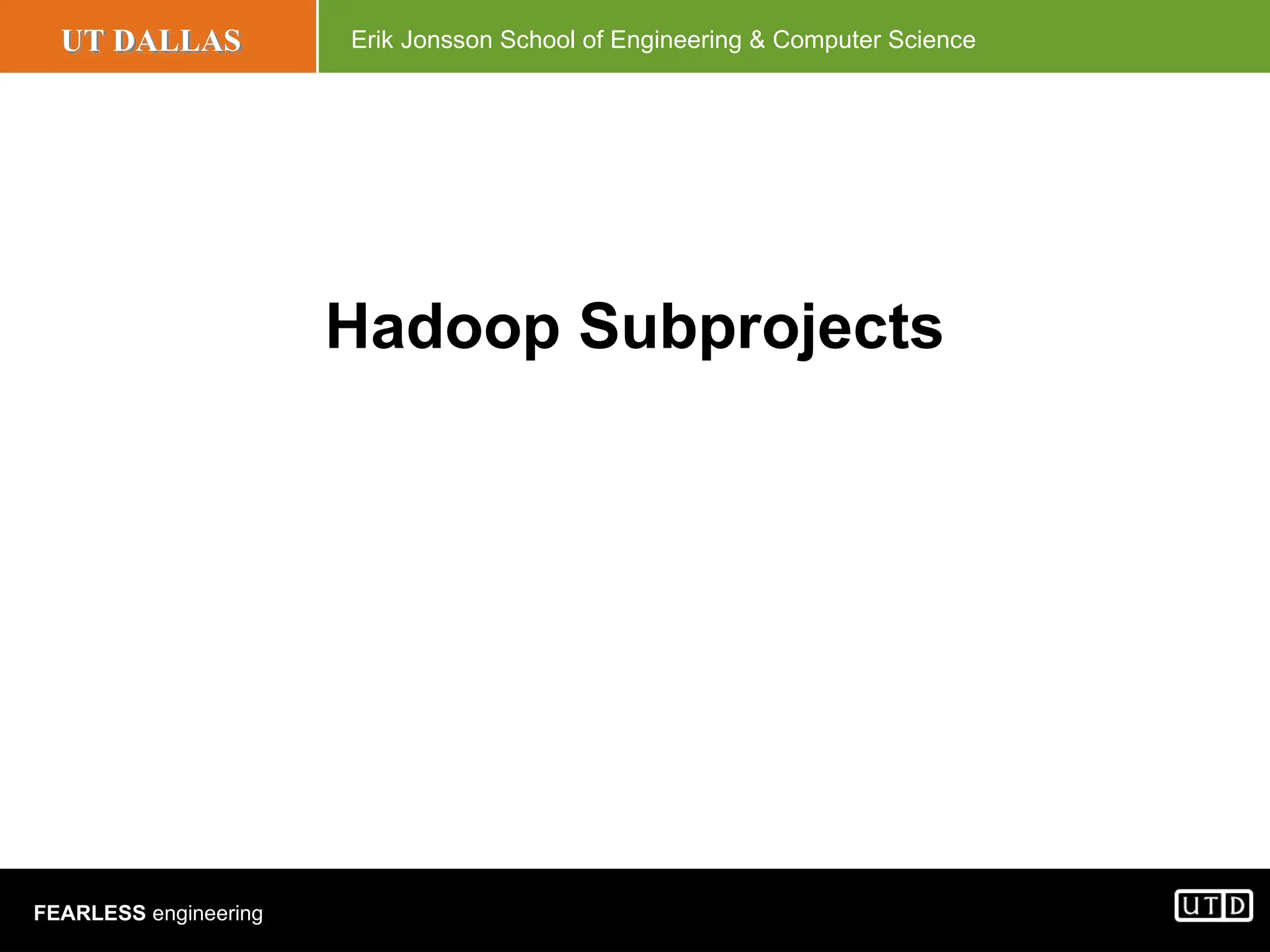 UT DALLAS

Erik Jonsson School of Engineering & Computer Science

Hadoop Subprojects

FEARLESS engineering

UTD